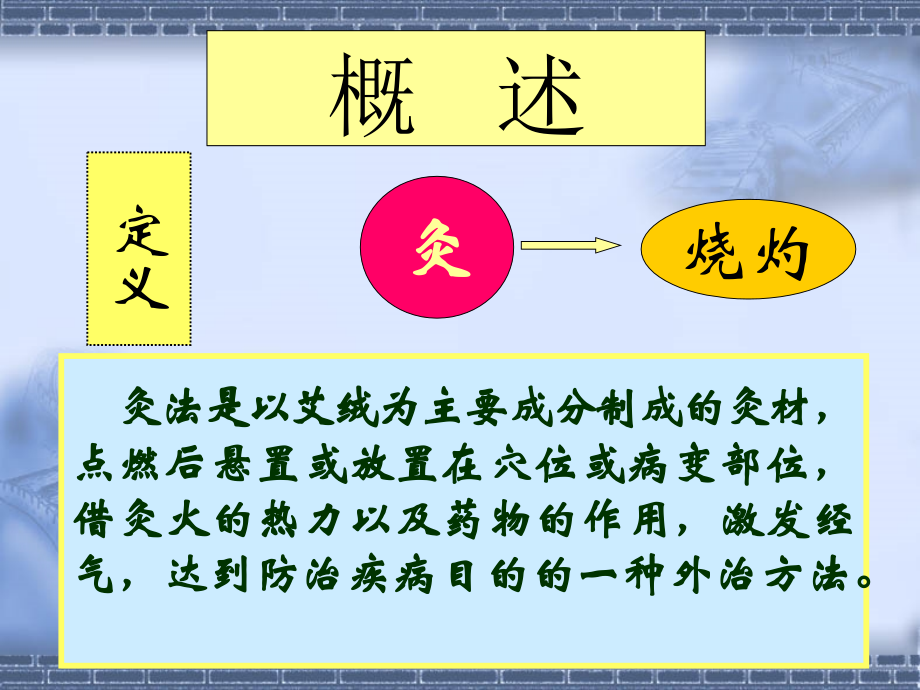 概 述

定义

灸

烧灼

灸法是以艾绒为主要成分制成的灸材，点燃后悬置或放置在穴位或病变部位，借灸火的热力以及药物的作用，激发经气，达到防治疾病目的的一种外治方法。